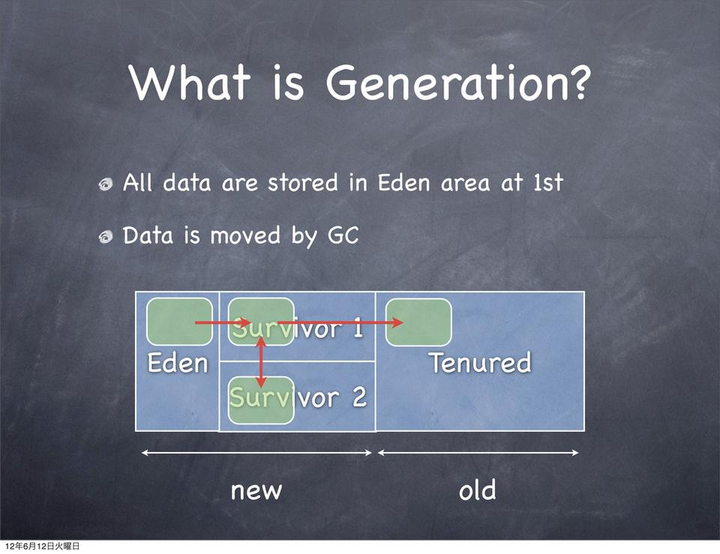 What is Generation?

All data are stored in Eden area at 1st

Data is moved by GC

Eden

Survivor 1

Survivor 2

Tenured

new

old

12年6月12日火曜日